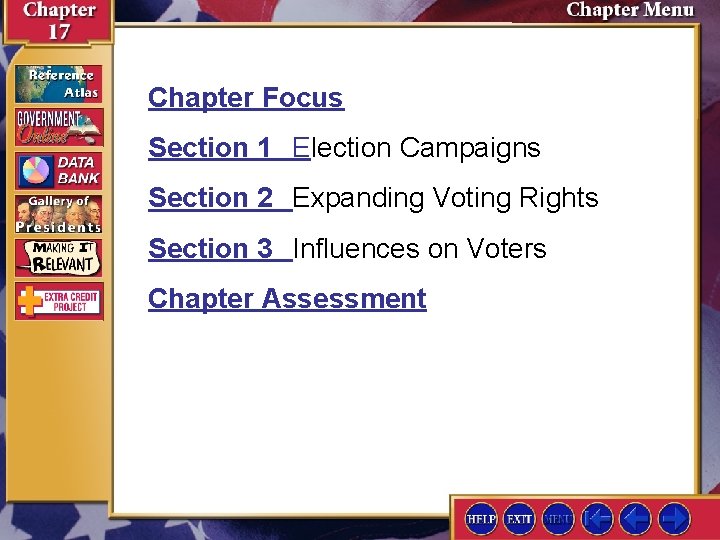 Chapter 17

Chapter Menu

Reference Atlas

GOVERNMENT Online

DATA BANK

Gallery of Presidents

MAKING IT RELEVANT

EXTRA CREDIT PROJECT

Chapter Focus

Section 1 Election Campaigns

Section 2 Expanding Voting Rights

Section 3 Influences on Voters

Chapter Assessment

HELP EXIT MENU